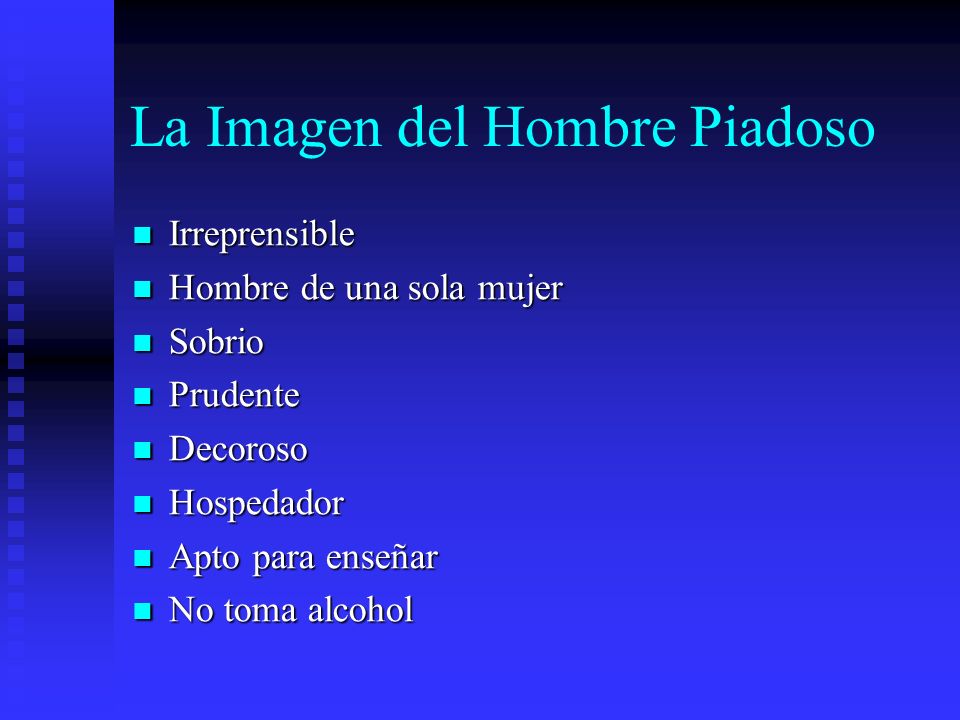 La Imagen del Hombre Piadoso

- Irreprensible
- Hombre de una sola mujer
- Sobrio
- Prudente
- Decoroso
- Hospedador
- Apto para enseñar
- No toma alcohol